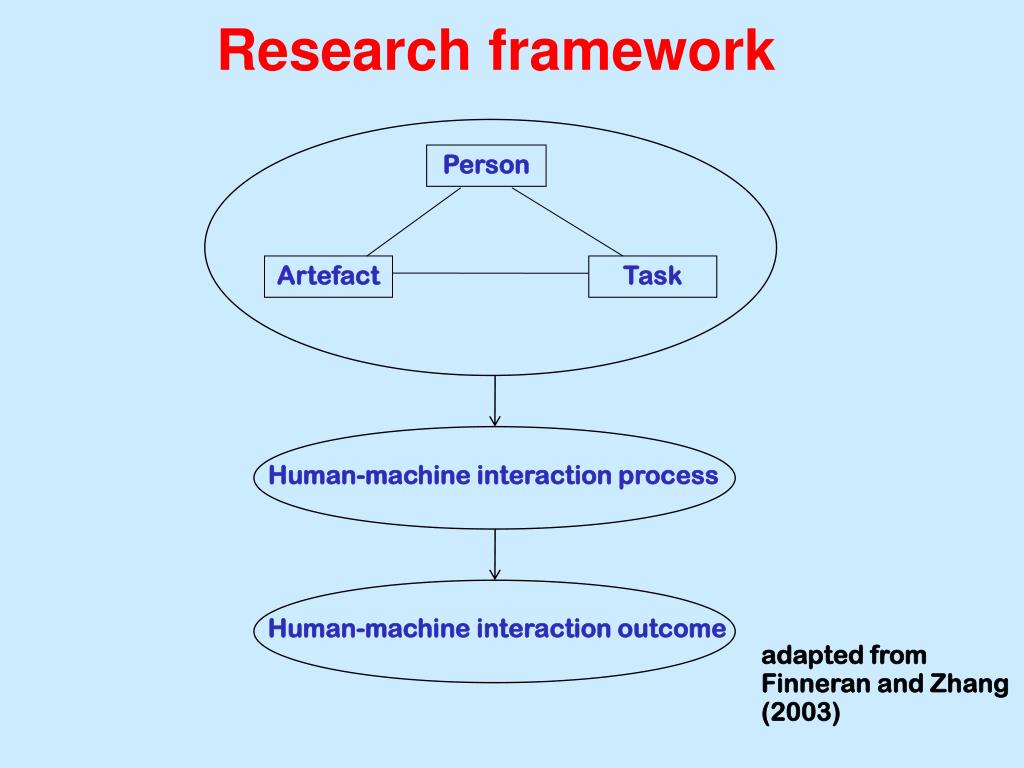 Research framework

Person

Artefact

Task

Human-machine interaction process

Human-machine interaction outcome

adapted from Finneran and Zhang (2003)